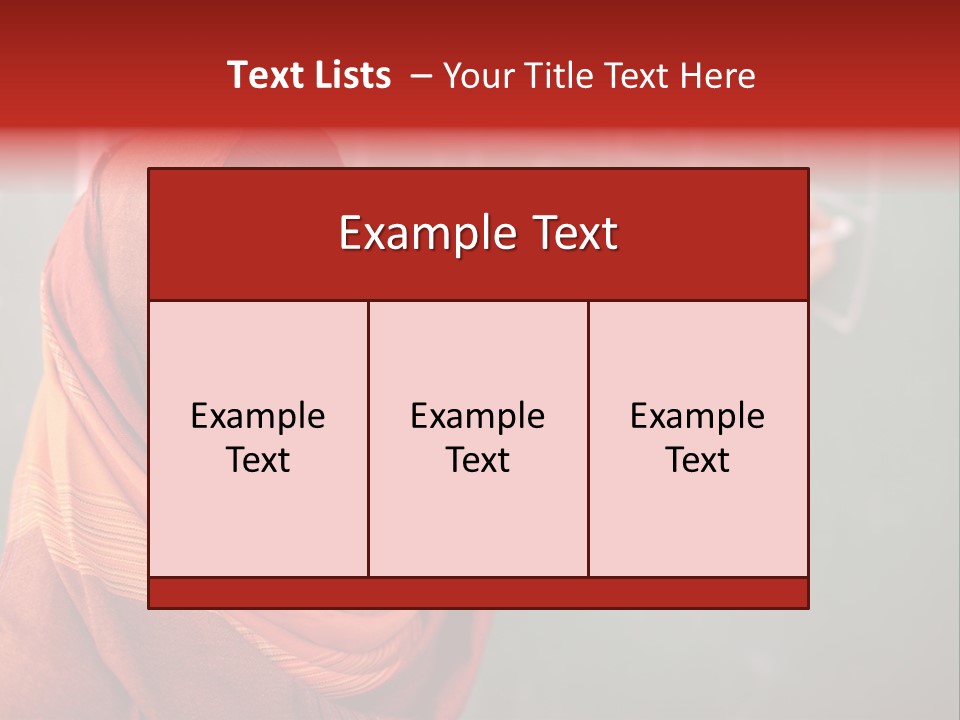 Text Lists – Your Title Text Here

Example Text

Example Text

Example Text

Example Text